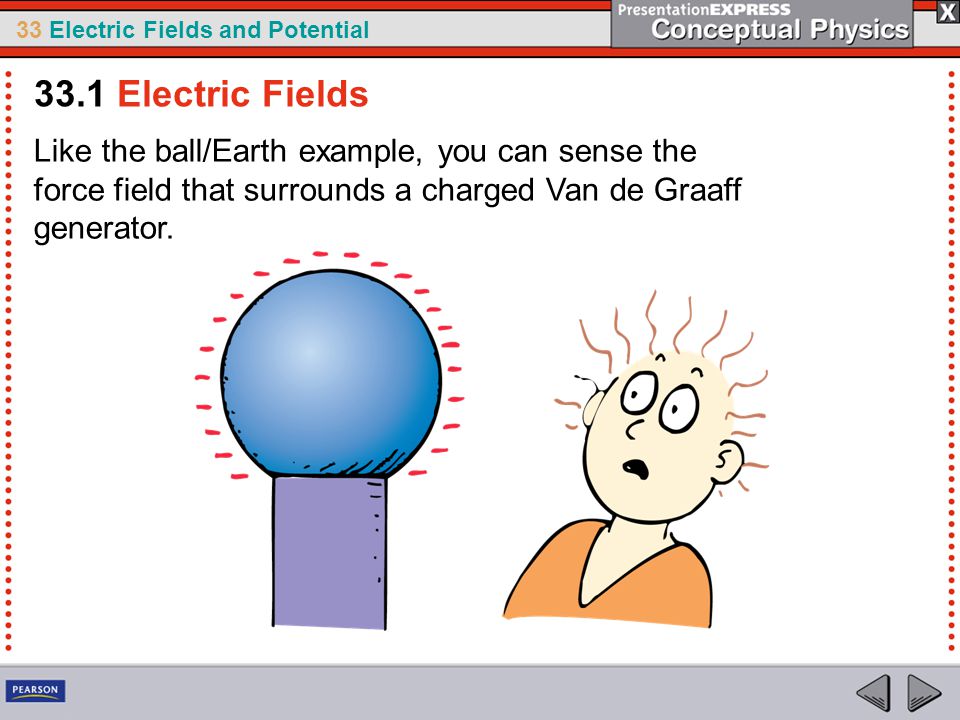 33 Electric Fields and Potential

PresentationEXPRESS
Conceptual Physics

X

33.1 Electric Fields

Like the ball/Earth example, you can sense the force field that surrounds a charged Van de Graaff generator.

PEARSON